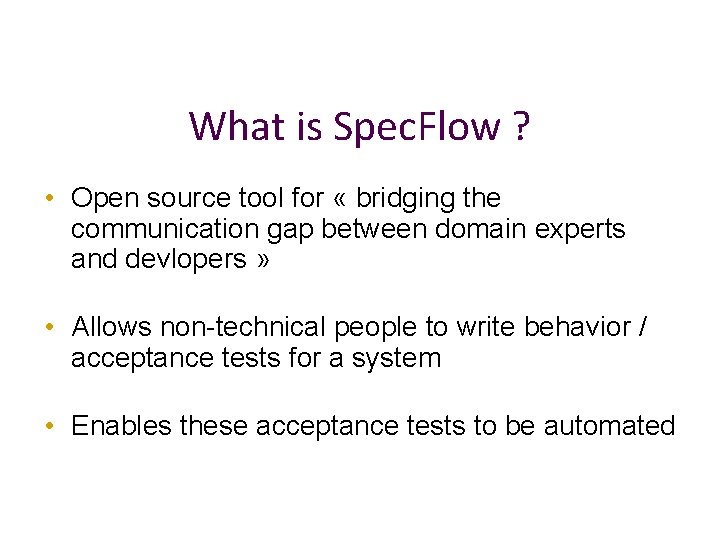 What is SpecFlow ?

• Open source tool for « bridging the communication gap between domain experts and devlopers »

• Allows non-technical people to write behavior / acceptance tests for a system

• Enables these acceptance tests to be automated